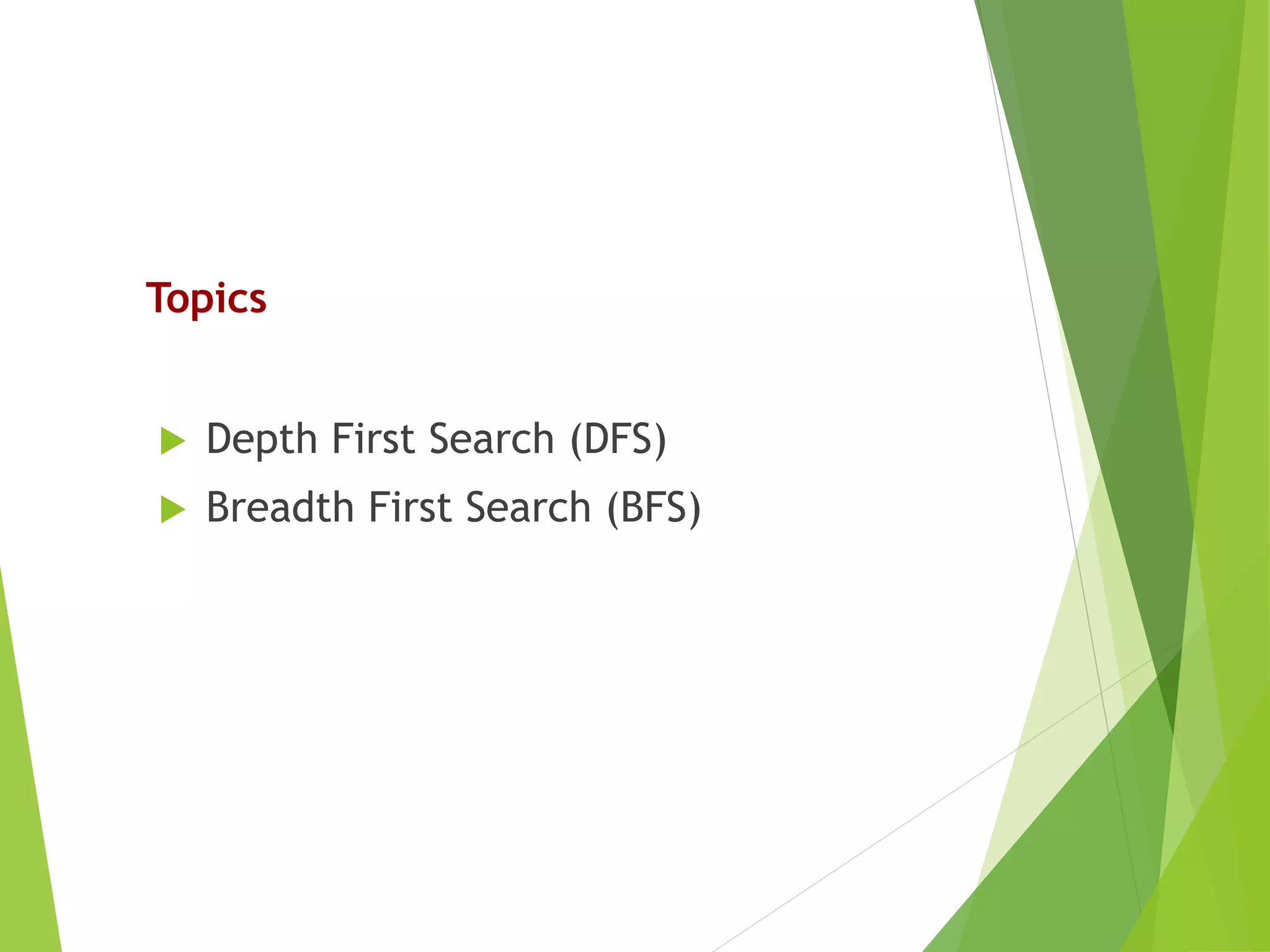 Topics

Depth First Search (DFS)
Breadth First Search (BFS)